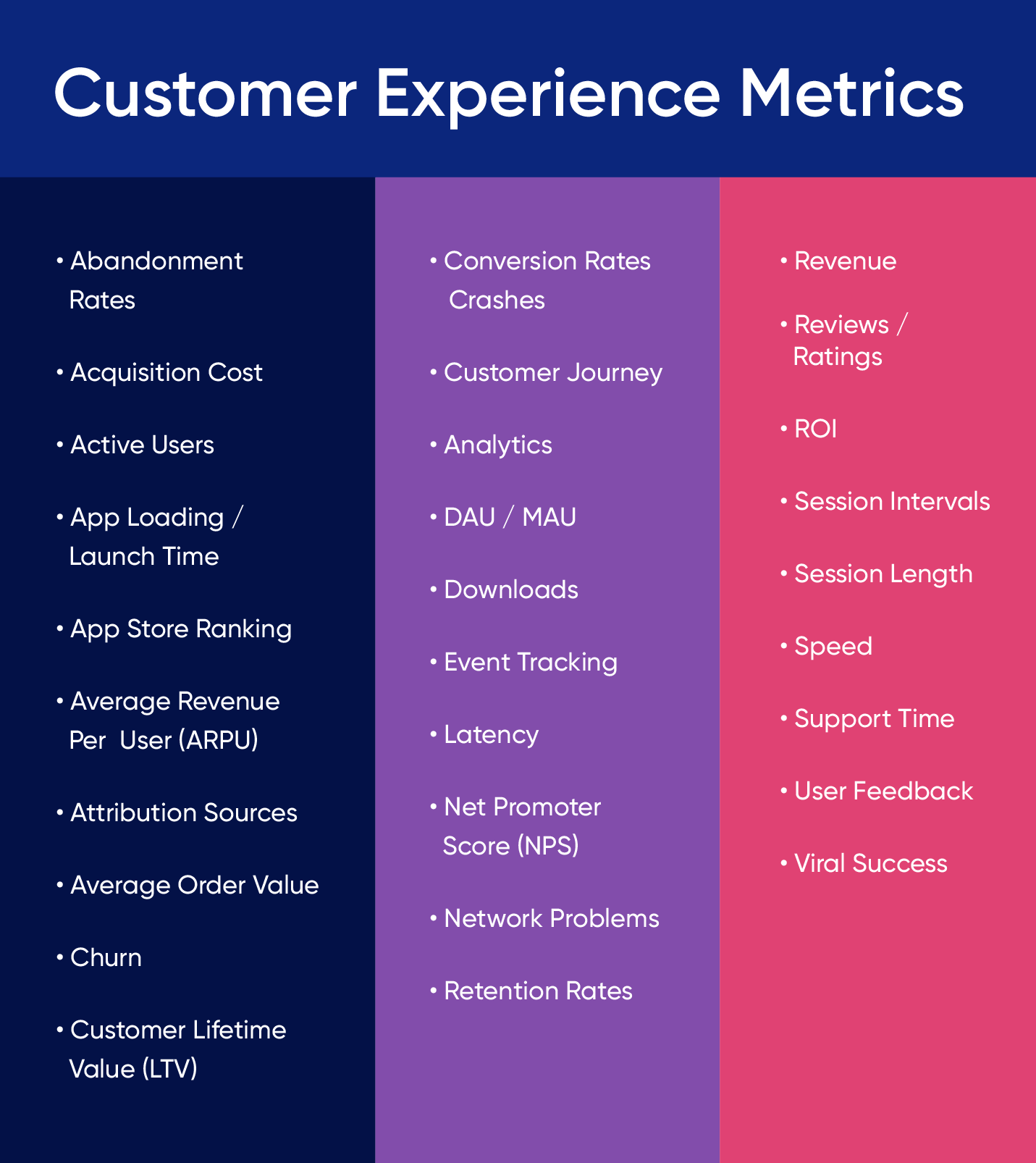 Customer Experience Metrics

• Abandonment Rates

• Acquisition Cost

• Active Users

• App Loading / Launch Time

• App Store Ranking

• Average Revenue Per User (ARPU)

• Attribution Sources

• Average Order Value

• Churn

• Customer Lifetime Value (LTV)

• Conversion Rates Crashes

• Customer Journey

• Analytics

• DAU / MAU

• Downloads

• Event Tracking

• Latency

• Net Promoter Score (NPS)

• Network Problems

• Retention Rates

• Revenue

• Reviews / Ratings

• ROI

• Session Intervals

• Session Length

• Speed

• Support Time

• User Feedback

• Viral Success